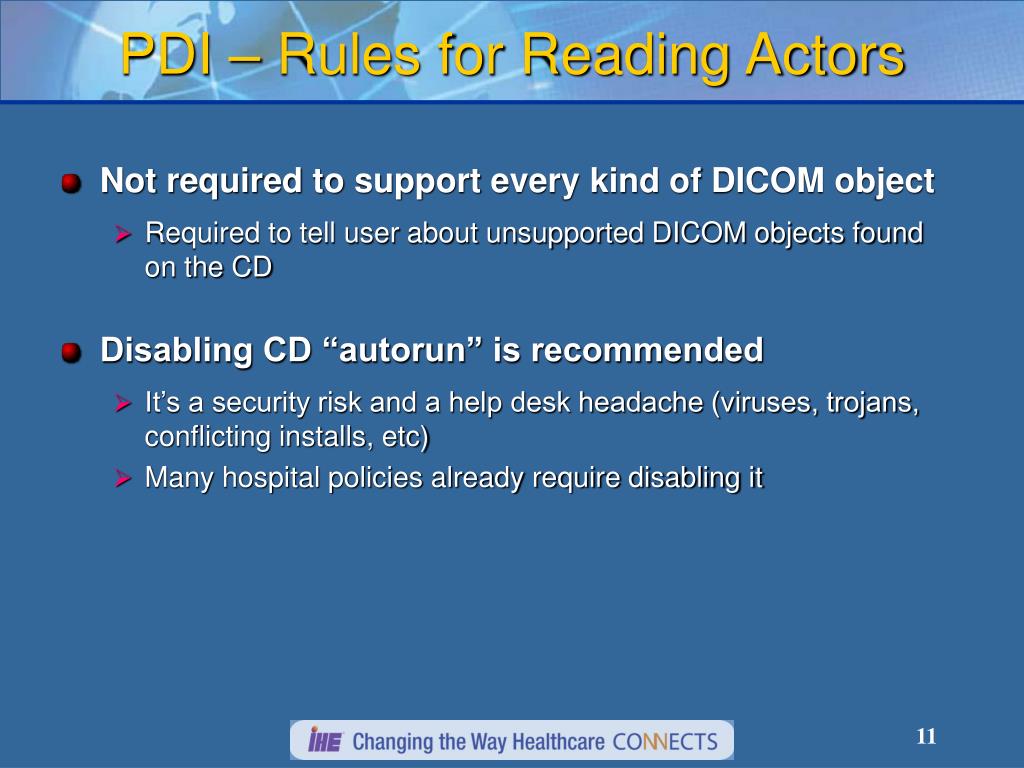 PDI – Rules for Reading Actors

Not required to support every kind of DICOM object

Required to tell user about unsupported DICOM objects found on the CD

Disabling CD “autorun” is recommended

It’s a security risk and a help desk headache (viruses, trojans, conflicting installs, etc)

Many hospital policies already require disabling it

IHE Changing the Way Healthcare CONNECTS

11